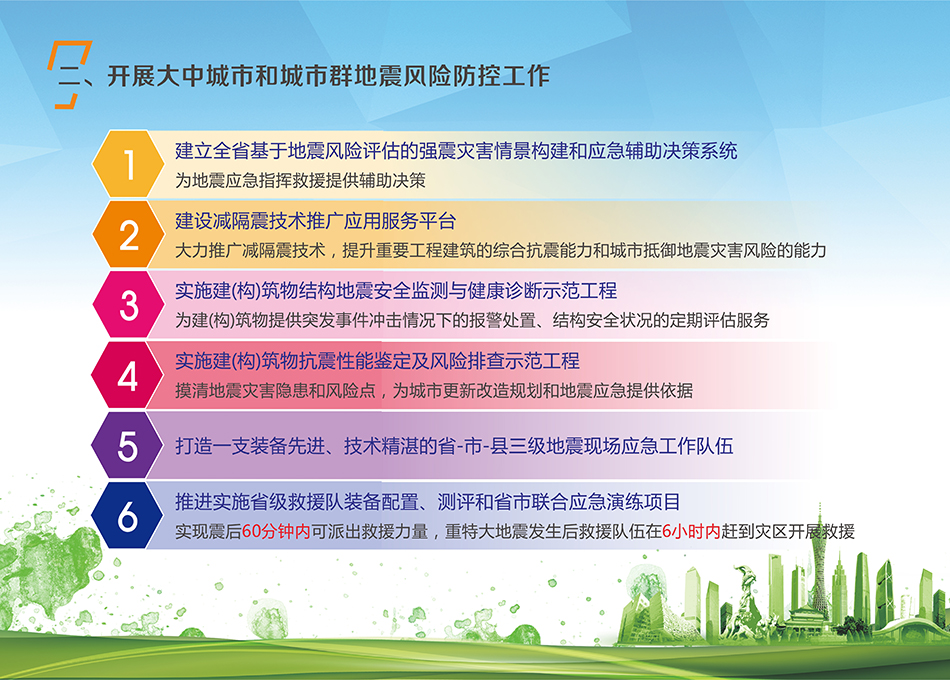 二、开展大中城市和城市群地震风险防控工作

1
建立全省基于地震风险评估的强震灾害情景构建和应急辅助决策系统
为地震应急指挥救援提供辅助决策

2
建设减隔震技术推广应用服务平台
大力推广减隔震技术，提升重要工程建筑的综合抗震能力和城市抵御地震灾害风险的能力

3
实施建(构)筑物结构地震安全监测与健康诊断示范工程
为建(构)筑物提供突发事件冲击情况下的报警处置、结构安全状况的定期评估服务

4
实施建(构)筑物抗震性能鉴定及风险排查示范工程
摸清地震灾害隐患和风险点，为城市更新改造规划和地震应急提供依据

5
打造一支装备先进、技术精湛的省-市-县三级地震现场应急工作队伍

6
推进实施省级救援队装备配置、测评和省市联合应急演练项目
实现震后60分钟内可派出救援力量，重特大地震发生后救援队伍在6小时内赶到灾区开展救援